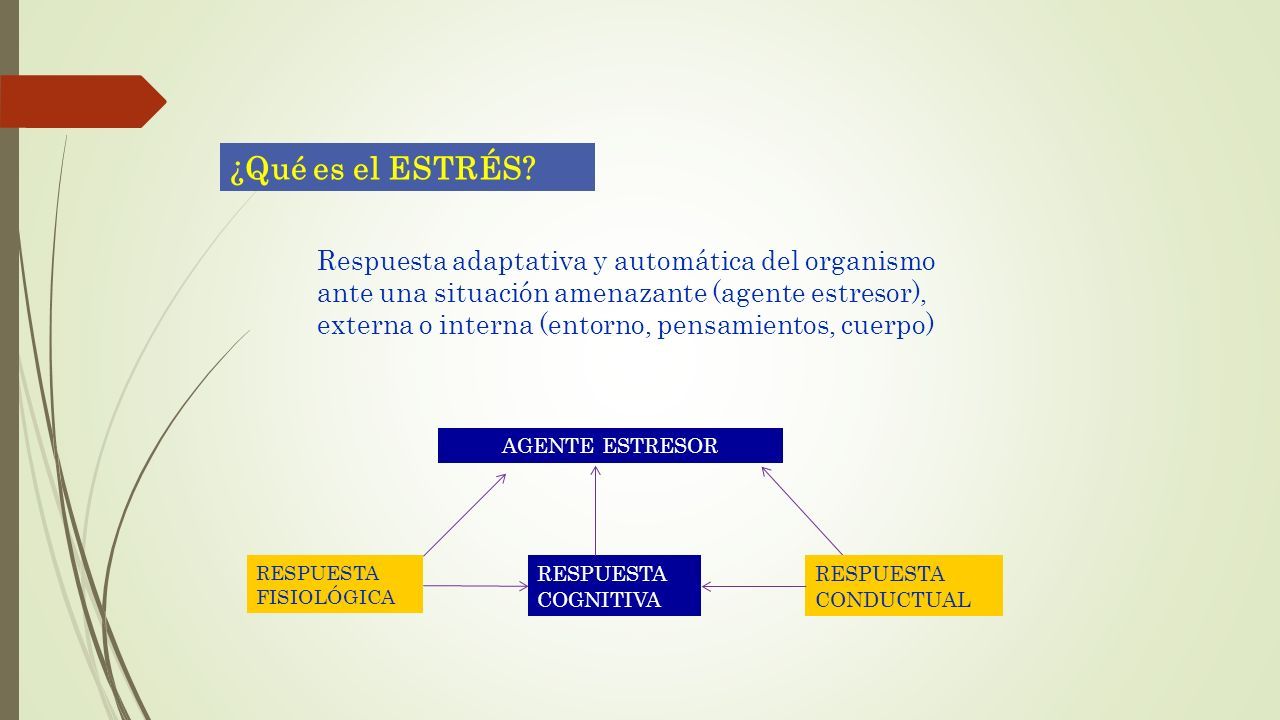 ¿Qué es el ESTRÉS?

Respuesta adaptativa y automática del organismo ante una situación amenazante (agente estresor), externa o interna (entorno, pensamientos, cuerpo)

AGENTE ESTRESOR

RESPUESTA FISIOLÓGICA

RESPUESTA COGNITIVA

RESPUESTA CONDUCTUAL